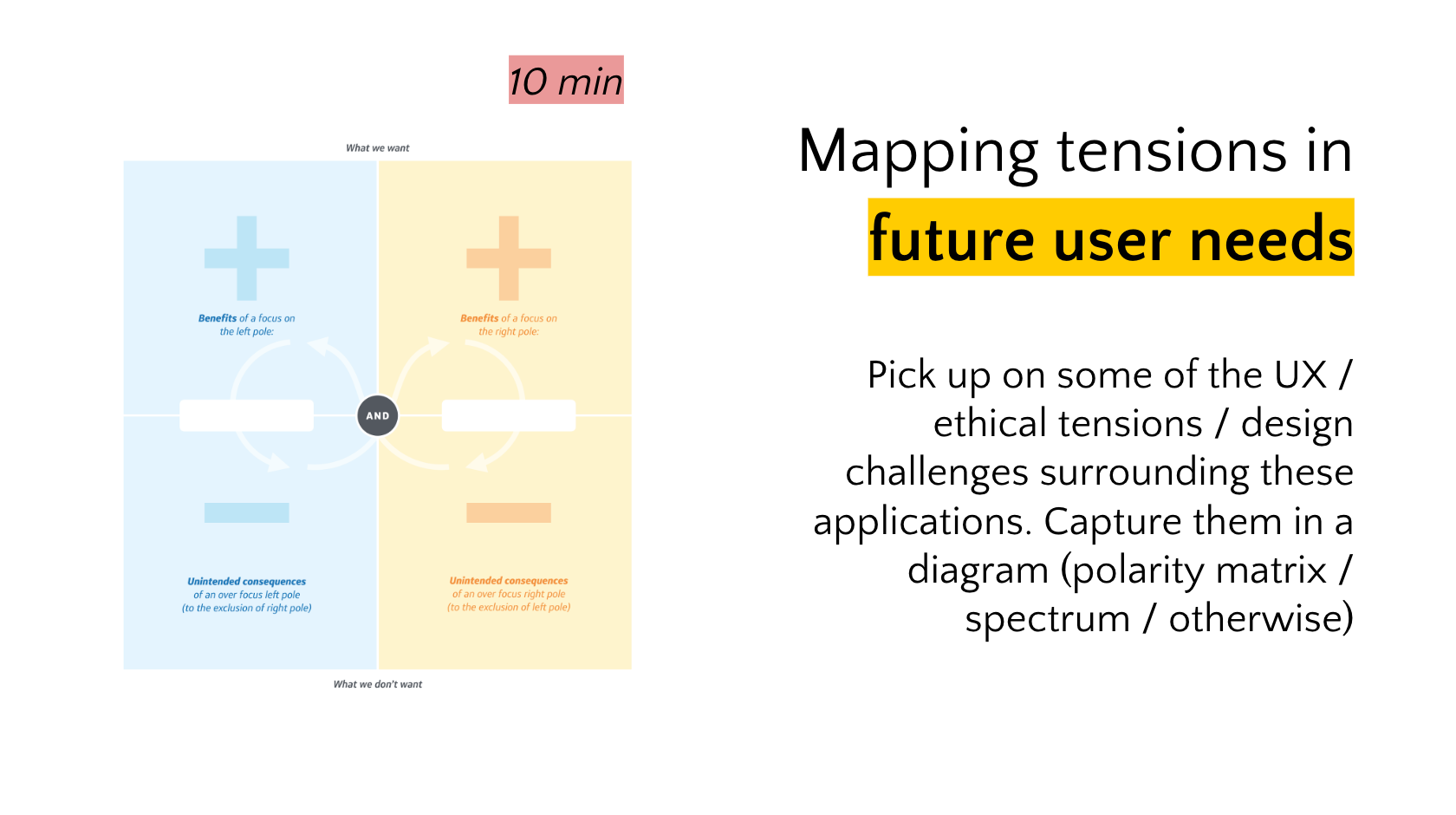 10 min

What we want

Benefits of a focus on the left pole:

Benefits of a focus on the right pole:

AND

Unintended consequences of an over focus left pole (to the exclusion of right pole)

Unintended consequences of an over focus right pole (to the exclusion of left pole)

What we don't want

Mapping tensions in future user needs

Pick up on some of the UX / ethical tensions / design challenges surrounding these applications. Capture them in a diagram (polarity matrix / spectrum / otherwise)